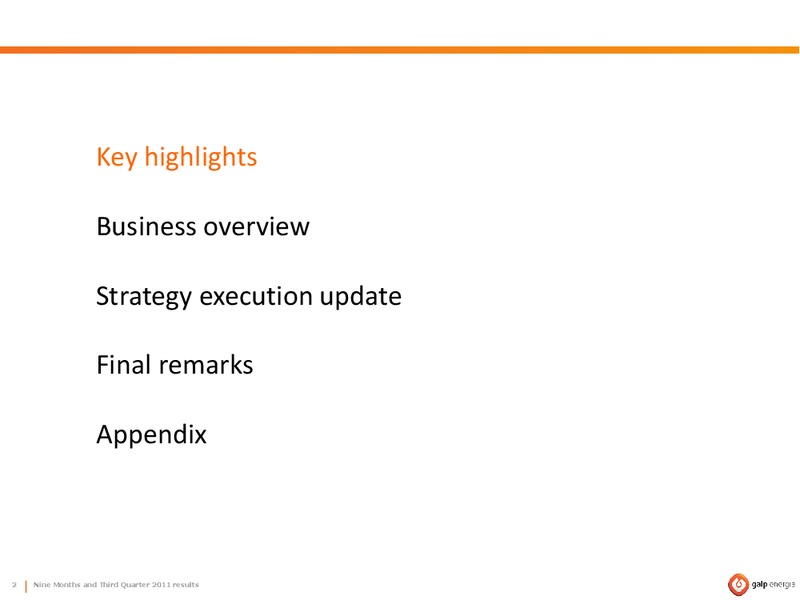 Key highlights

Business overview

Strategy execution update

Final remarks

Appendix

2 | Nine Months and Third Quarter 2011 results

galp energia